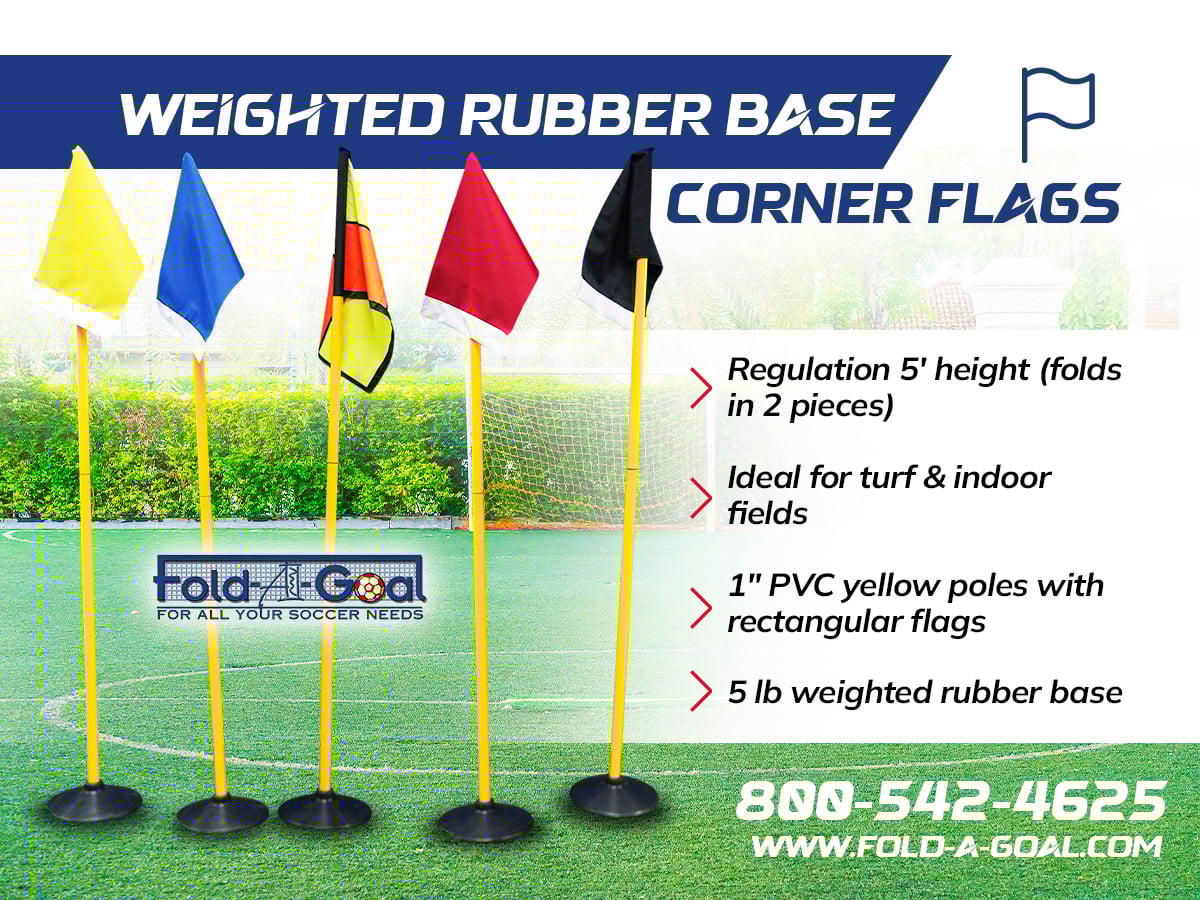 WEIGHTED RUBBER BASE

CORNER FLAGS

Fold-A-Goal
FOR ALL YOUR SOCCER NEEDS

Regulation 5' height (folds in 2 pieces)

Ideal for turf & indoor fields

1" PVC yellow poles with rectangular flags

5 lb weighted rubber base

800-542-4625
WWW.FOLD-A-GOAL.COM